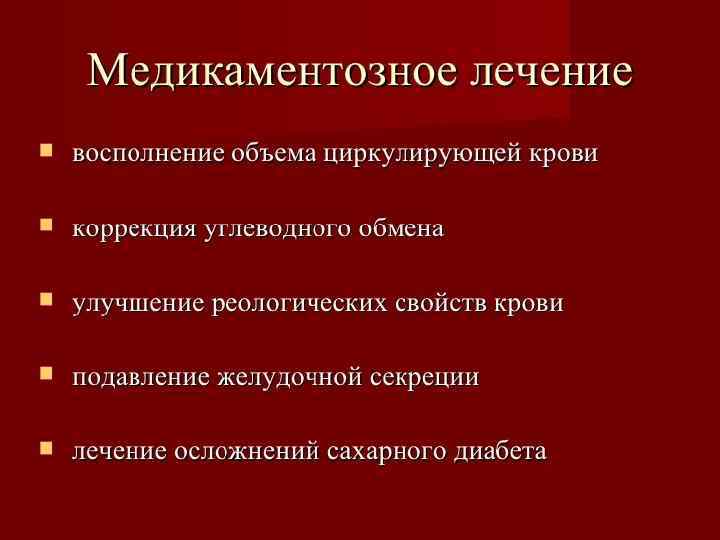 Медикаментозное лечение

- восполнение объема циркулирующей крови
- коррекция углеводного обмена
- улучшение реологических свойств крови
- подавление желудочной секреции
- лечение осложнений сахарного диабета